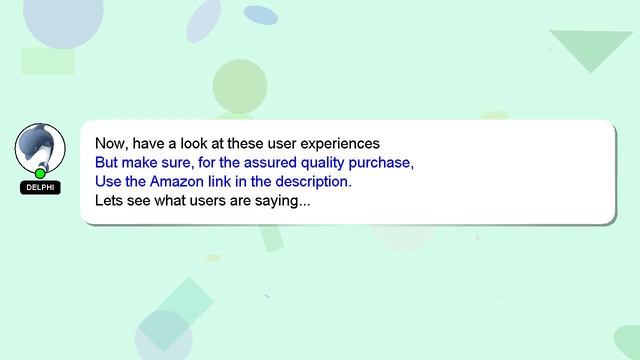 DELPHI

Now, have a look at these user experiences
But make sure, for the assured quality purchase,
Use the Amazon link in the description.
Lets see what users are saying...